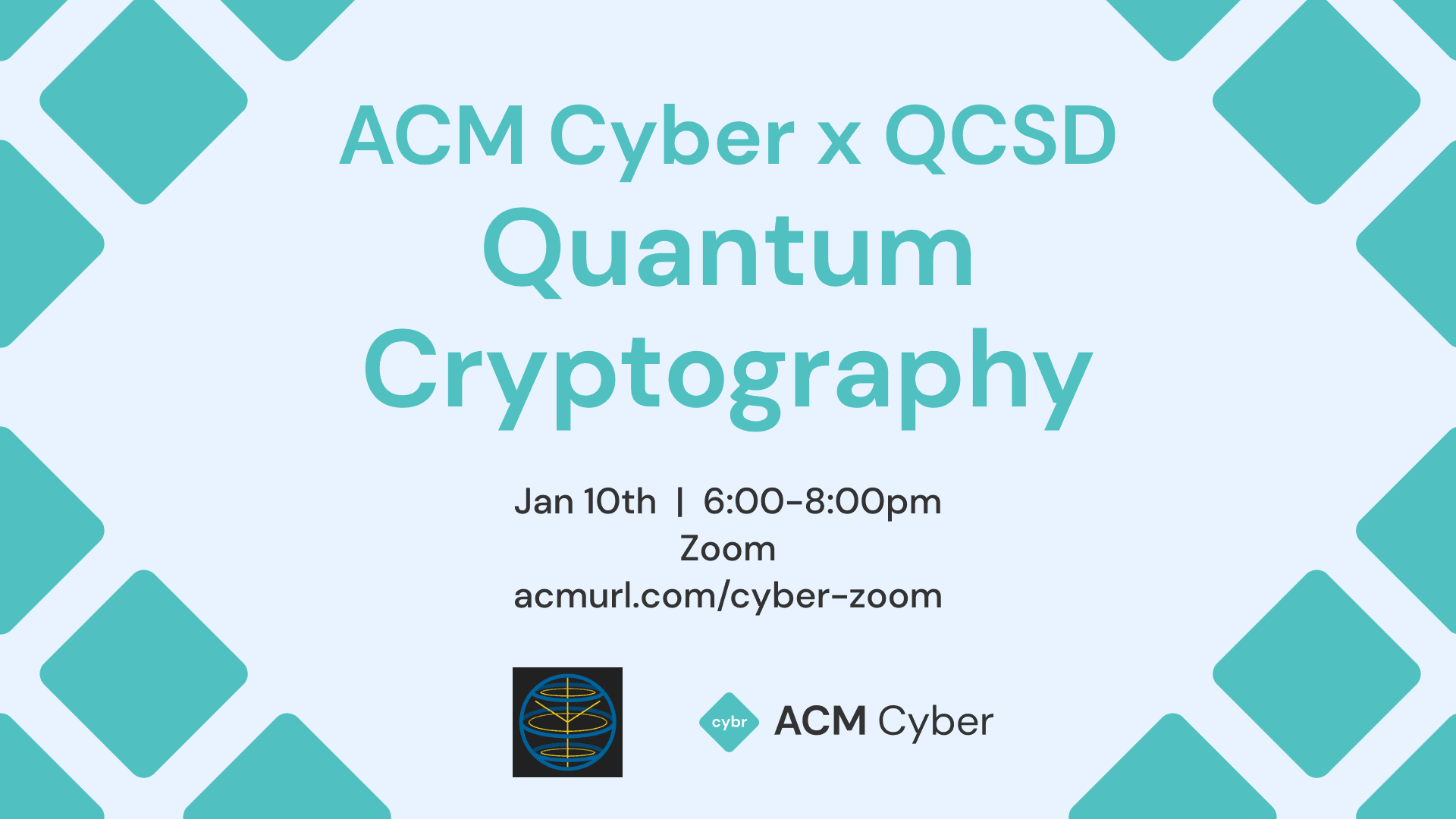 ACM Cyber x QCSD
Quantum Cryptography

Jan 10th | 6:00-8:00pm
Zoom
acmurl.com/cyber-zoom

cybr ACM Cyber